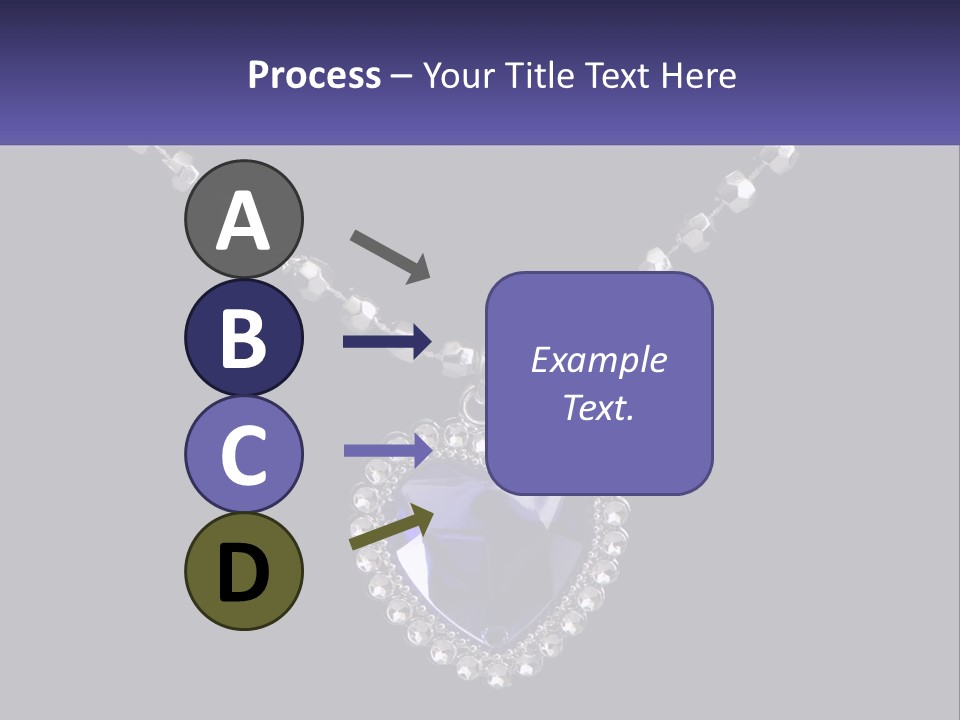 Process – Your Title Text Here

A

B

C

D

Example Text.